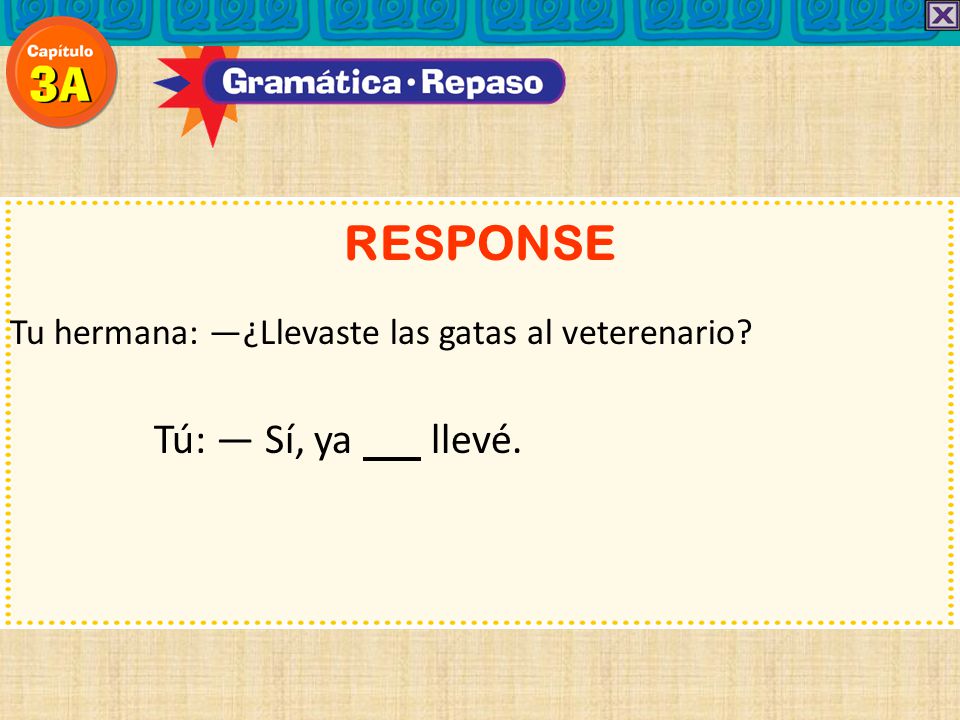 Capítulo
3A

Gramática · Repaso

RESPONSE

Tu hermana: —¿Llevaste las gatas al veterenario?

Tú: — Sí, ya ___ llevé.